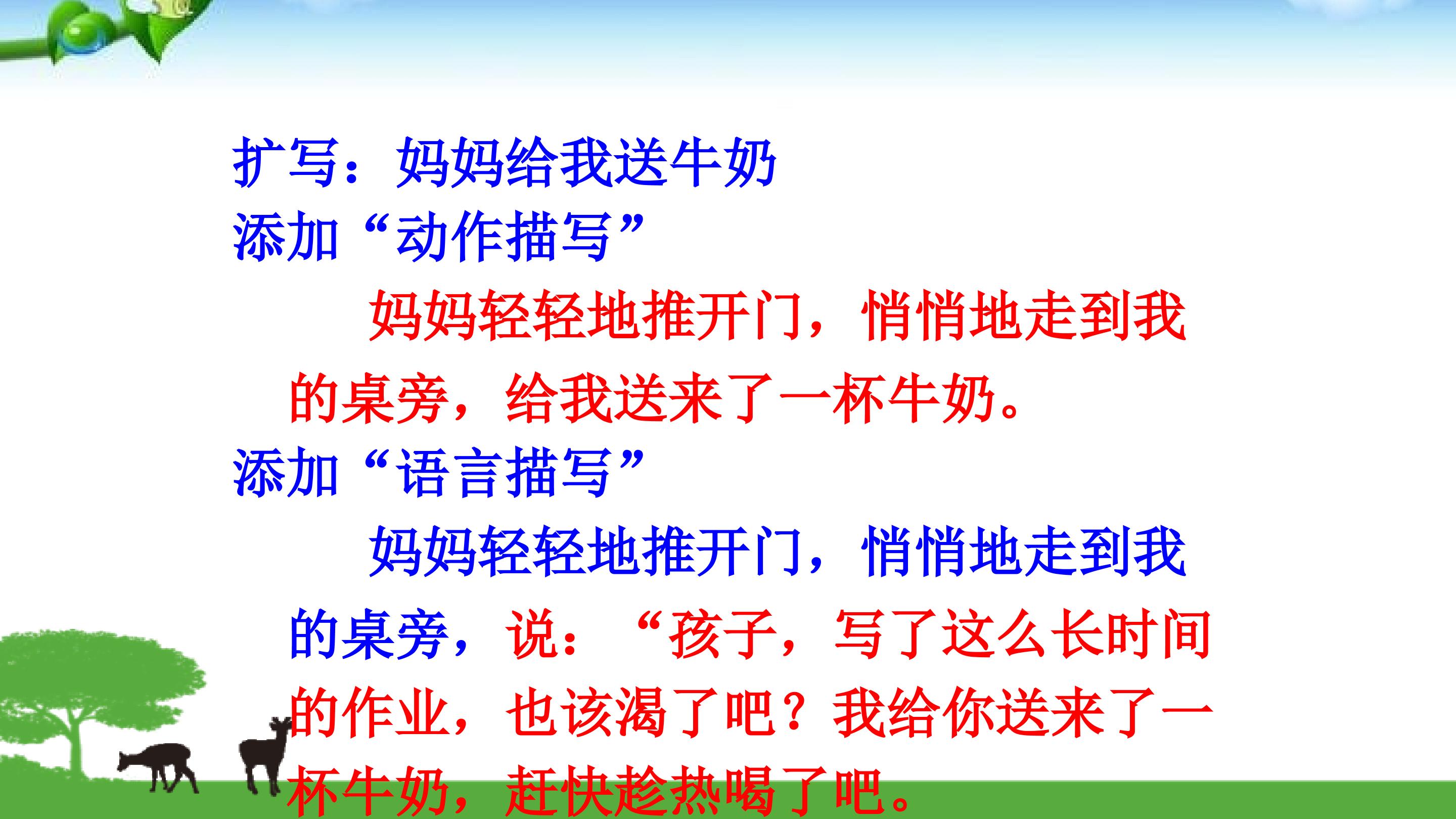 扩写：妈妈给我送牛奶
添加“动作描写”

妈妈轻轻地推开门，悄悄地走到我的桌旁，给我送来了一杯牛奶。

添加“语言描写”

妈妈轻轻地推开门，悄悄地走到我的桌旁，说：“孩子，写了这么长时间的作业，也该渴了吧？我给你送来了一杯牛奶，赶快趁热喝了吧。